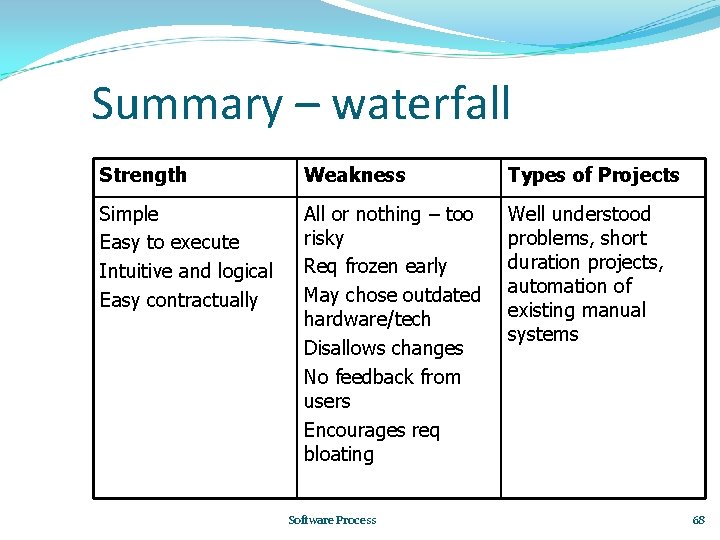 Summary – waterfall

| Strength | Weakness | Types of Projects |
|---|---|---|
| Simple<br>Easy to execute<br>Intuitive and logical<br>Easy contractually | All or nothing – too risky<br>Req frozen early<br>May chose outdated hardware/tech<br>Disallows changes<br>No feedback from users<br>Encourages req bloating | Well understood problems, short duration projects, automation of existing manual systems |

Software Process

68